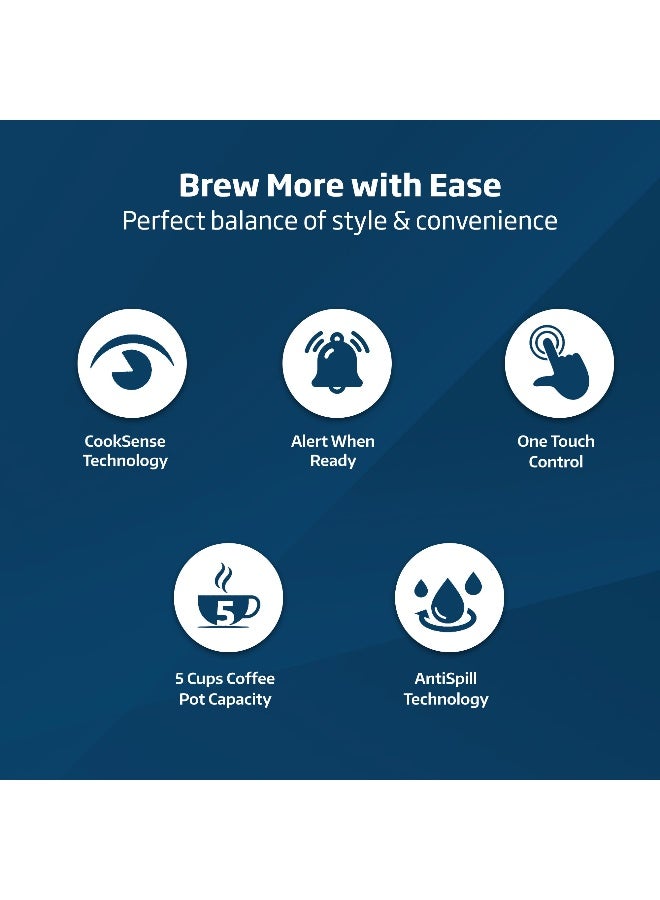 Brew More with Ease
Perfect balance of style & convenience

CookSense Technology

Alert When Ready

One Touch Control

5

5 Cups Coffee Pot Capacity

AntiSpill Technology